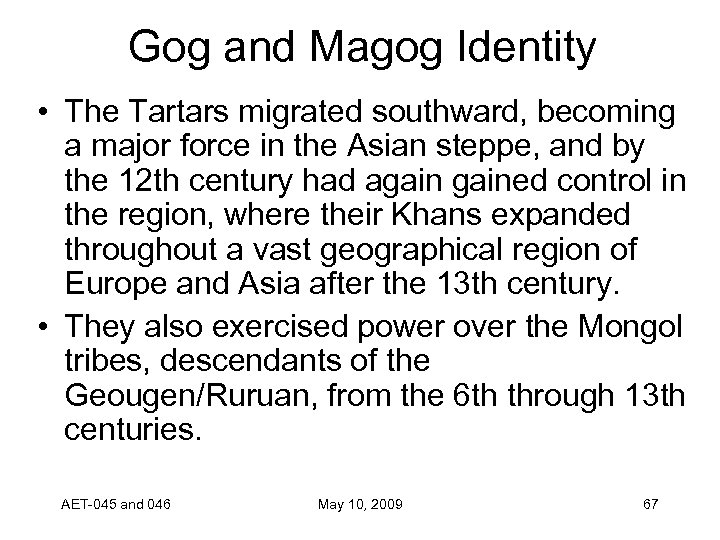 Gog and Magog Identity

• The Tartars migrated southward, becoming a major force in the Asian steppe, and by the 12th century had again gained control in the region, where their Khans expanded throughout a vast geographical region of Europe and Asia after the 13th century.

• They also exercised power over the Mongol tribes, descendants of the Geougen/Ruruan, from the 6th through 13th centuries.

AET-045 and 046

May 10, 2009

67